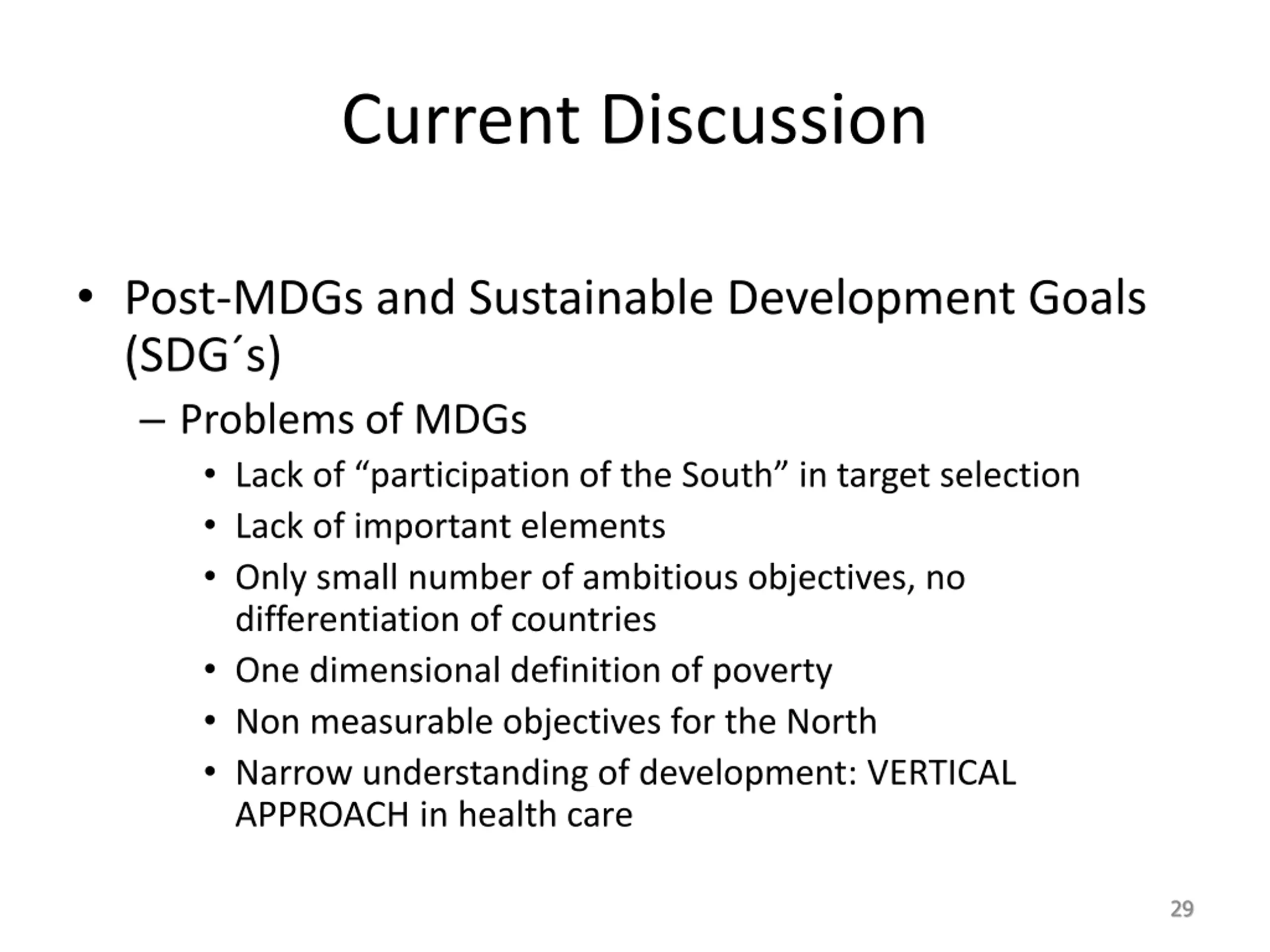 Current Discussion

• Post-MDGs and Sustainable Development Goals (SDG´s)

– Problems of MDGs

• Lack of “participation of the South” in target selection

• Lack of important elements

• Only small number of ambitious objectives, no differentiation of countries

• One dimensional definition of poverty

• Non measurable objectives for the North

• Narrow understanding of development: VERTICAL APPROACH in health care

29